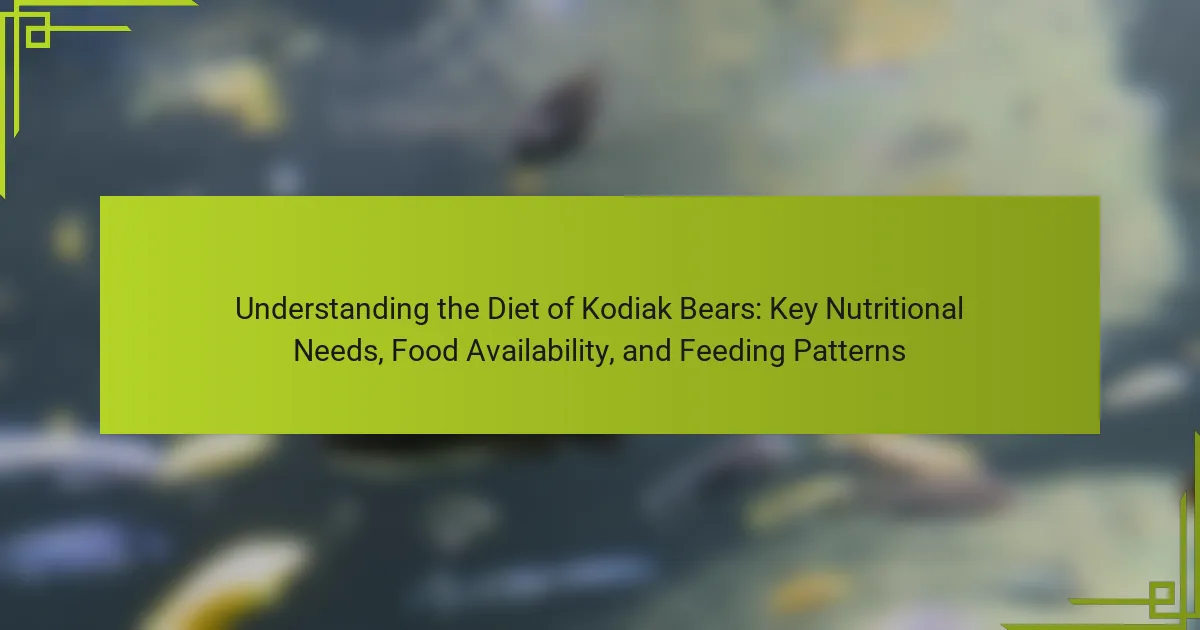 Understanding the Diet of Kodiak Bears: Key Nutritional Needs, Food Availability, and Feeding Patterns